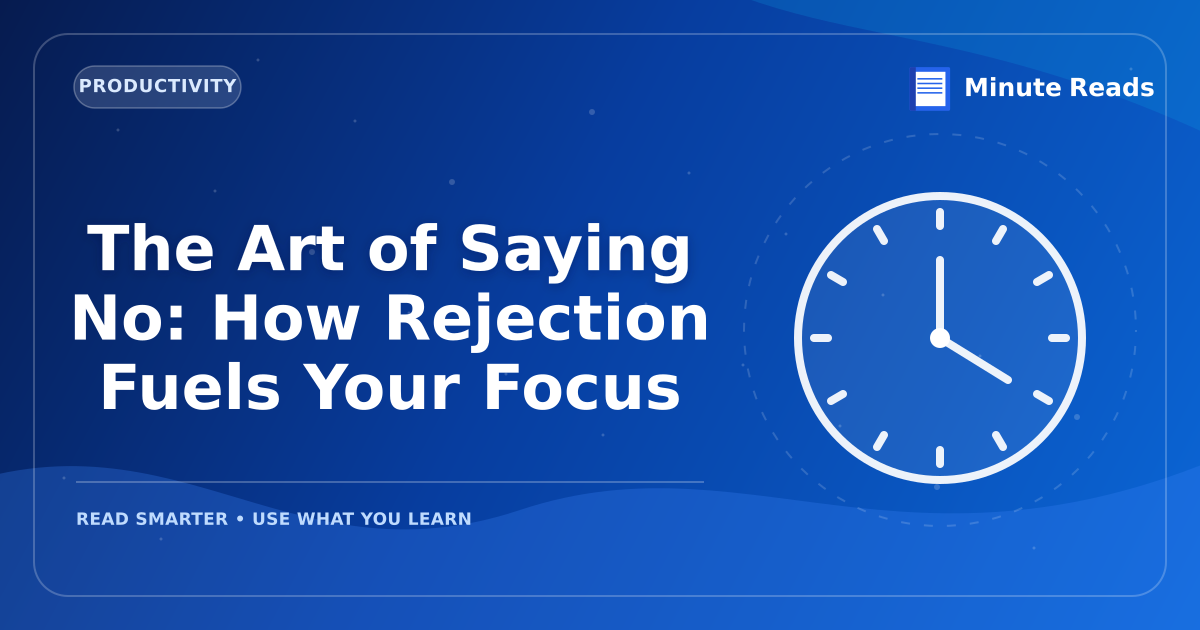 PRODUCTIVITY

Minute Reads

The Art of Saying No: How Rejection Fuels Your Focus

READ SMARTER • USE WHAT YOU LEARN